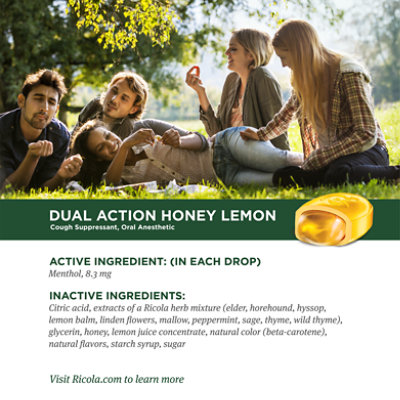 DUAL ACTION HONEY LEMON
Cough Suppressant, Oral Anesthetic

ACTIVE INGREDIENT: (IN EACH DROP)
Menthol, 8.3 mg

INACTIVE INGREDIENTS:
Citric acid, extracts of a Ricola herb mixture (elder, horehound, hyssop, lemon balm, linden flowers, mallow, peppermint, sage, thyme, wild thyme), glycerin, honey, lemon juice concentrate, natural color (beta-carotene), natural flavors, starch syrup, sugar

Visit Ricola.com to learn more